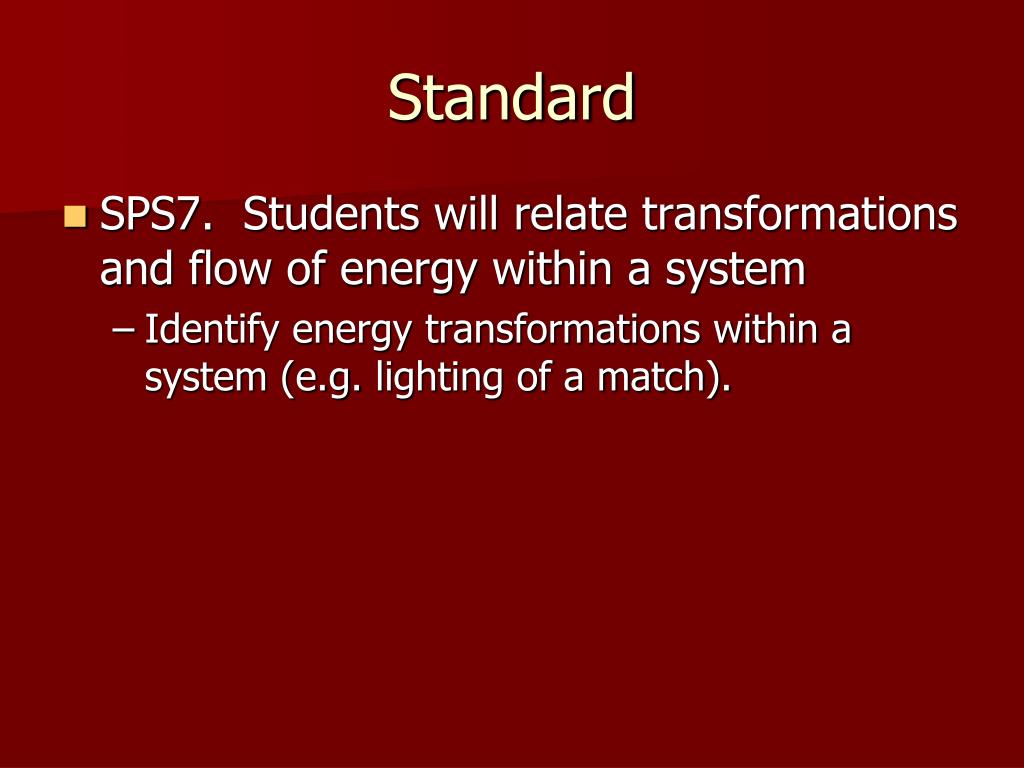 Standard

SPS7. Students will relate transformations and flow of energy within a system

– Identify energy transformations within a system (e.g. lighting of a match).